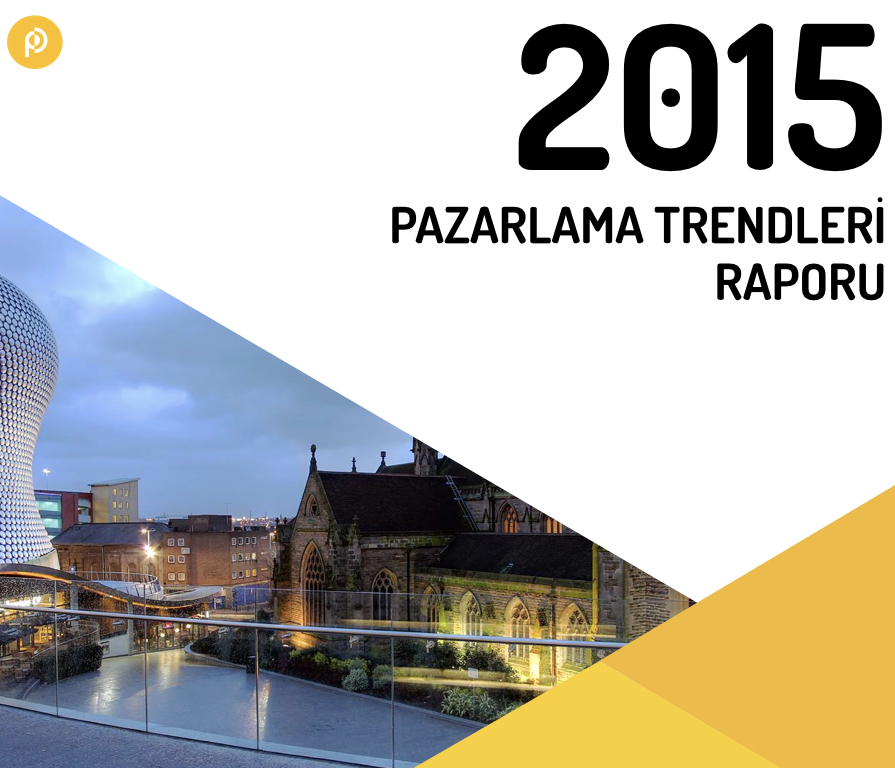 2015

PAZARLAMA TRENDLERİ RAPORU